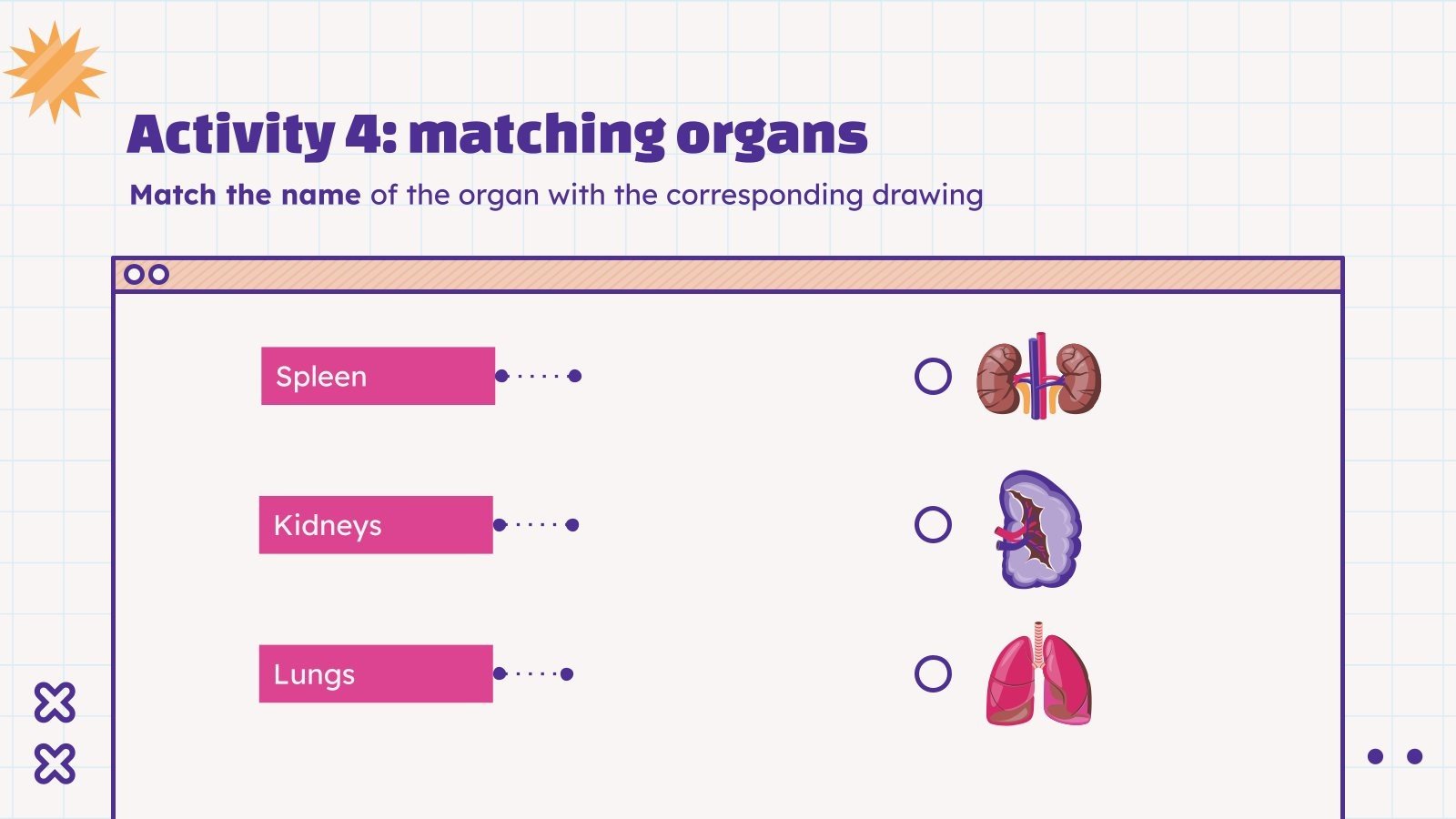 Activity 4: matching organs

Match the name of the organ with the corresponding drawing

Spleen

Kidneys

Lungs